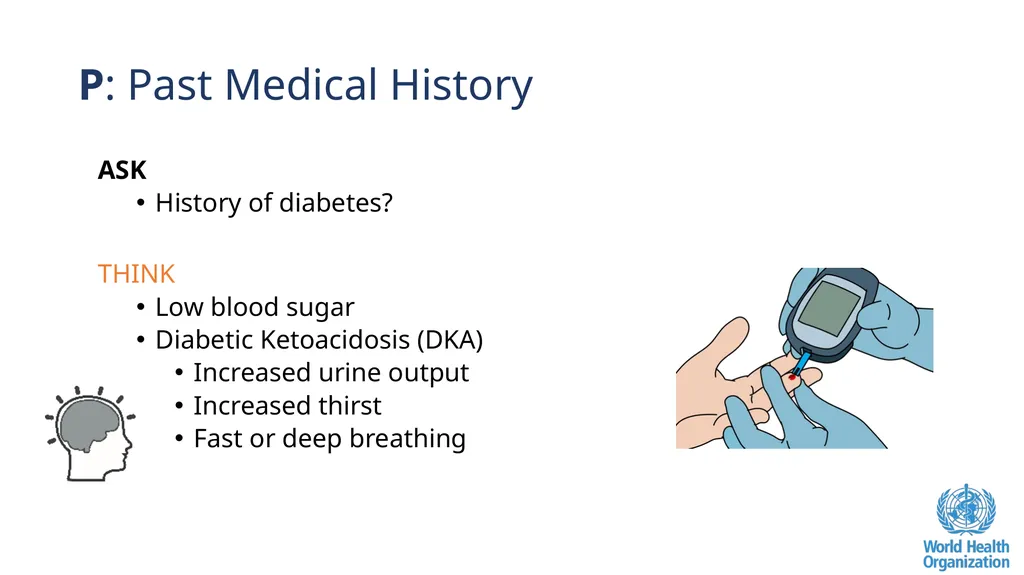 P: Past Medical History

ASK
• History of diabetes?

THINK
• Low blood sugar
• Diabetic Ketoacidosis (DKA)
• Increased urine output
• Increased thirst
• Fast or deep breathing

World Health Organization